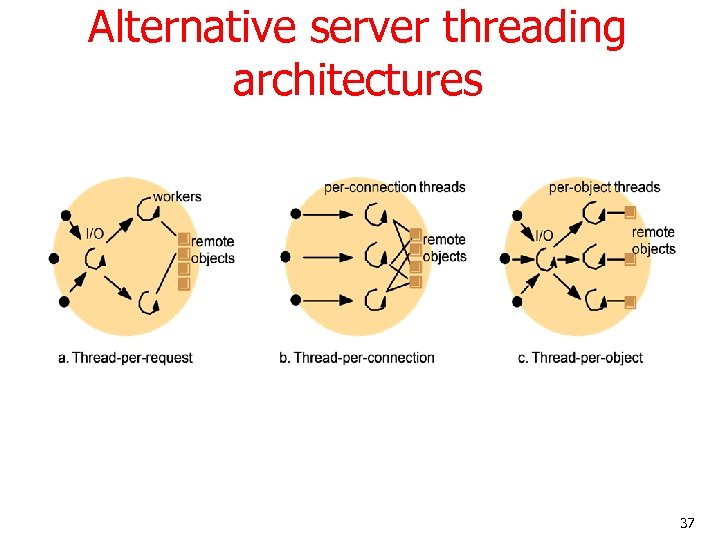 Alternative server threading architectures

workers
I/O
remote objects
a. Thread-per-request

per-connection threads
remote objects
b. Thread-per-connection

per-object threads
I/O
remote objects
c. Thread-per-object

37